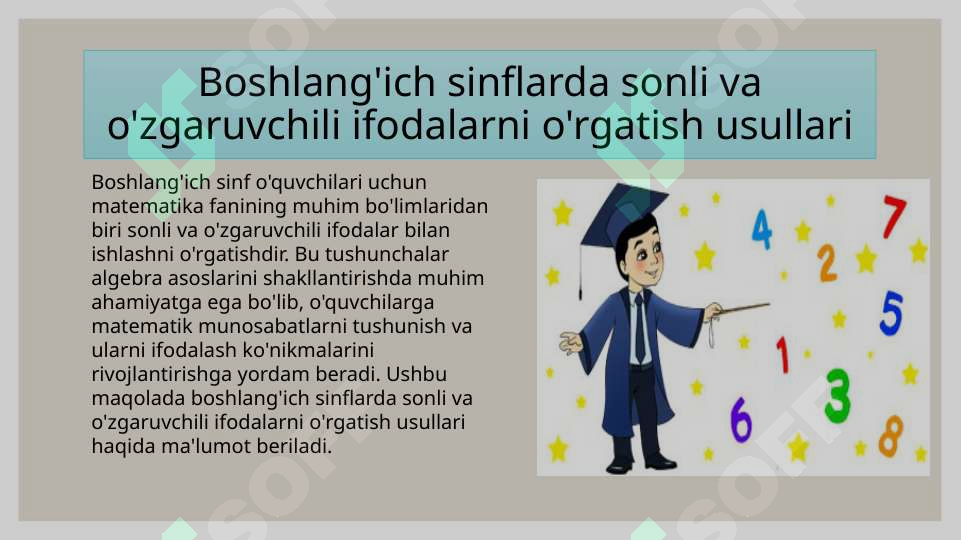 Boshlang'ich sinflarda sonli va o'zgaruvchili ifodalarni o'rgatish usullari

Boshlang'ich sinf o'quvchilari uchun matematika fanining muhim bo'limlaridan biri sonli va o'zgaruvchili ifodalar bilan ishlashni o'rgatishdir. Bu tushunchalar algebra asoslarini shakllantirishda muhim ahamiyatga ega bo'lib, o'quvchilarga matematik munosabatlarni tushunish va ularni ifodalash ko'nikmalarini rivojlantirishga yordam beradi. Ushbu maqolada boshlang'ich sinflarda sonli va o'zgaruvchili ifodalarni o'rgatish usullari haqida ma'lumot beriladi.

4 7 2 5 1 3 6 8